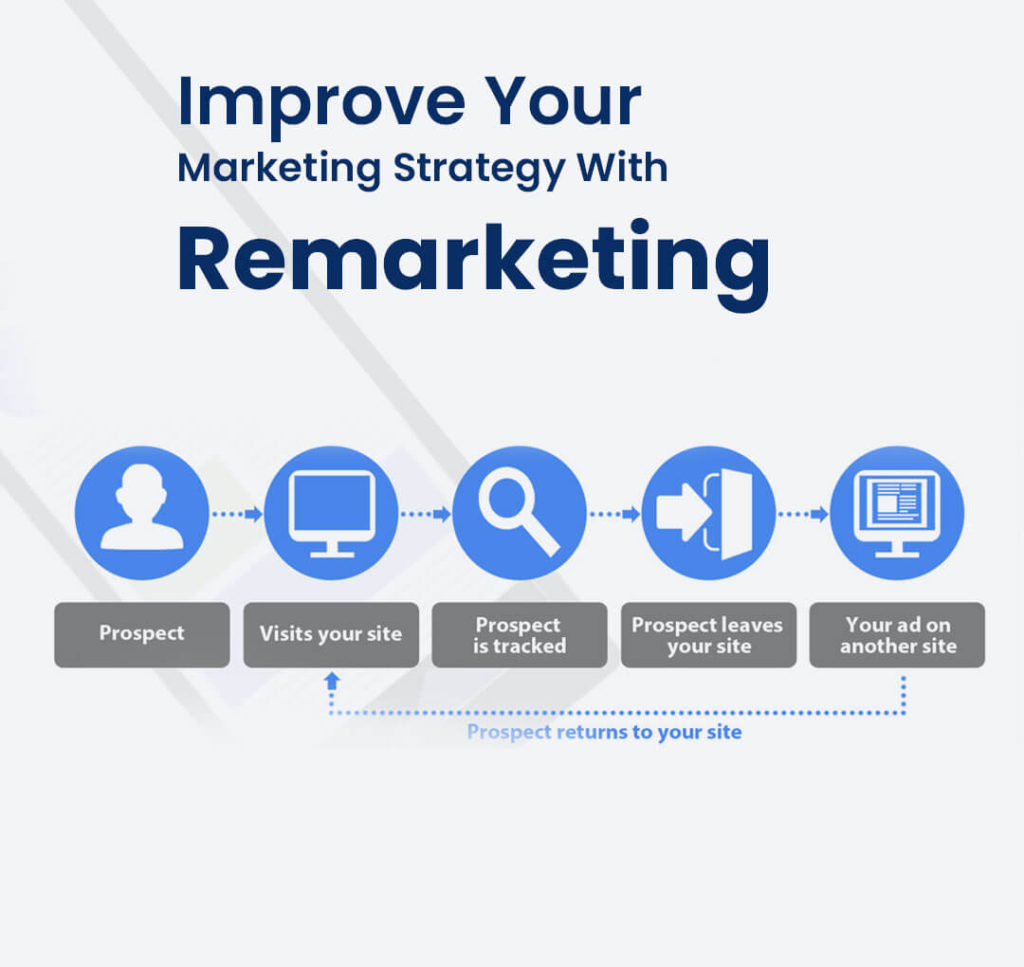 Improve Your
Marketing Strategy With
Remarketing

Prospect

Visits your site

Prospect is tracked

Prospect leaves your site

Your ad on another site

Prospect returns to your site